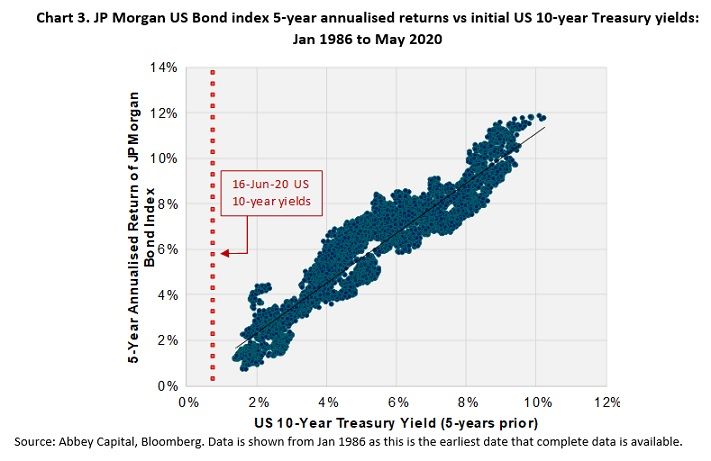 Chart 3. JP Morgan US Bond index 5-year annualised returns vs initial US 10-year Treasury yields: Jan 1986 to May 2020

5-Year Annualised Return of JP Morgan Bond Index

14%
12%
10%
8%
6%
4%
2%
0%

16-Jun-20 US 10-year yields

0%
2%
4%
6%
8%
10%
12%

US 10-Year Treasury Yield (5-years prior)

Source: Abbey Capital, Bloomberg. Data is shown from Jan 1986 as this is the earliest date that complete data is available.